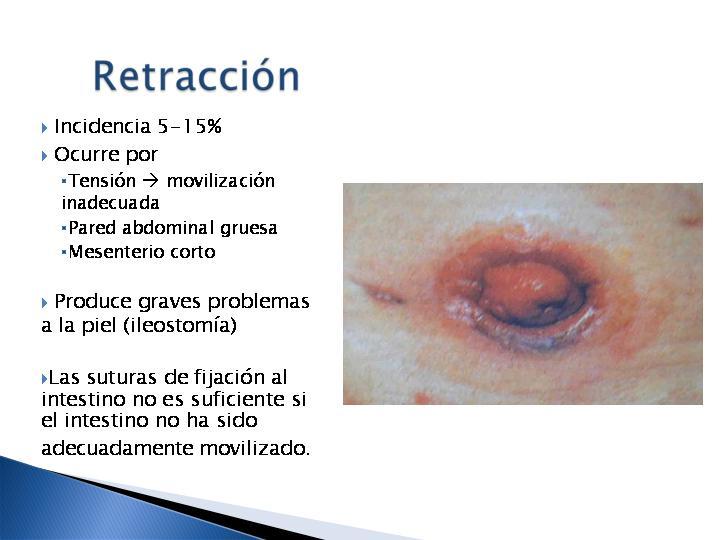 Retracción

Incidencia 5-15%

Ocurre por

Tensión → movilización inadecuada

Pared abdominal gruesa

Mesenterio corto

Produce graves problemas a la piel (ileostomía)

Las suturas de fijación al intestino no es suficiente si el intestino no ha sido adecuadamente movilizado.